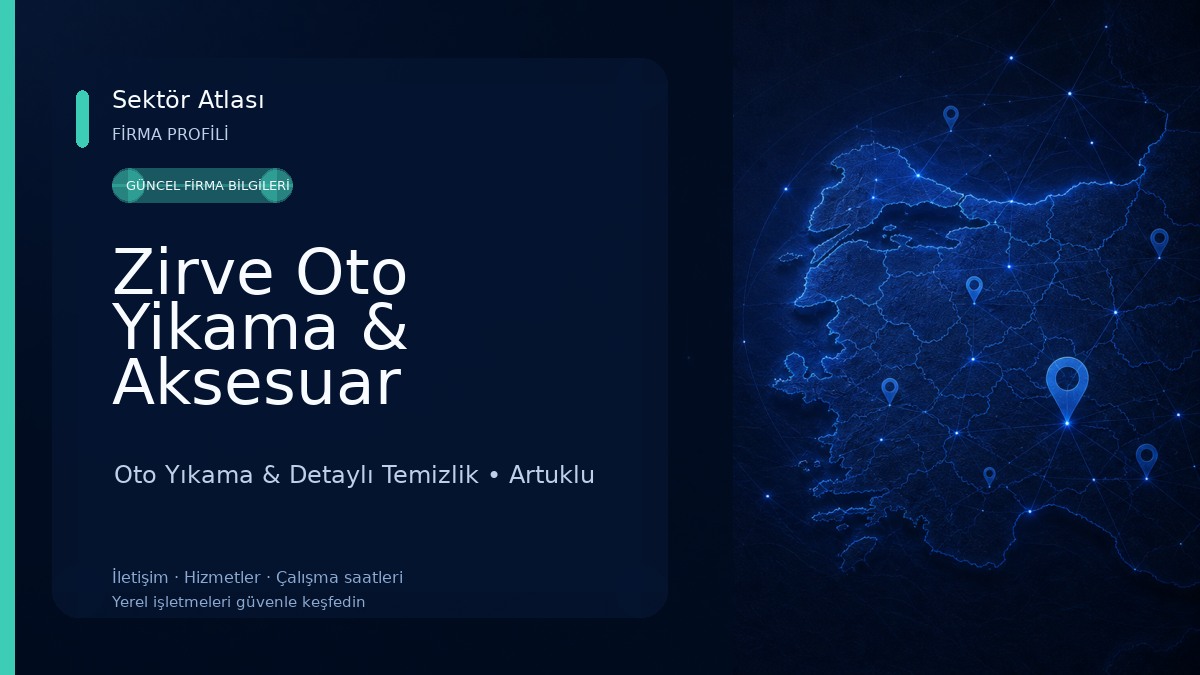 Sektör Atlası
FİRMA PROFİLİ

GÜNCEL FİRMA BİLGİLERİ

Zirve Oto Yıkama & Aksesuar

Oto Yıkama & Detaylı Temizlik • Artuklu

İletişim · Hizmetler · Çalışma saatleri
Yerel işletmeleri güvenle keşfedin